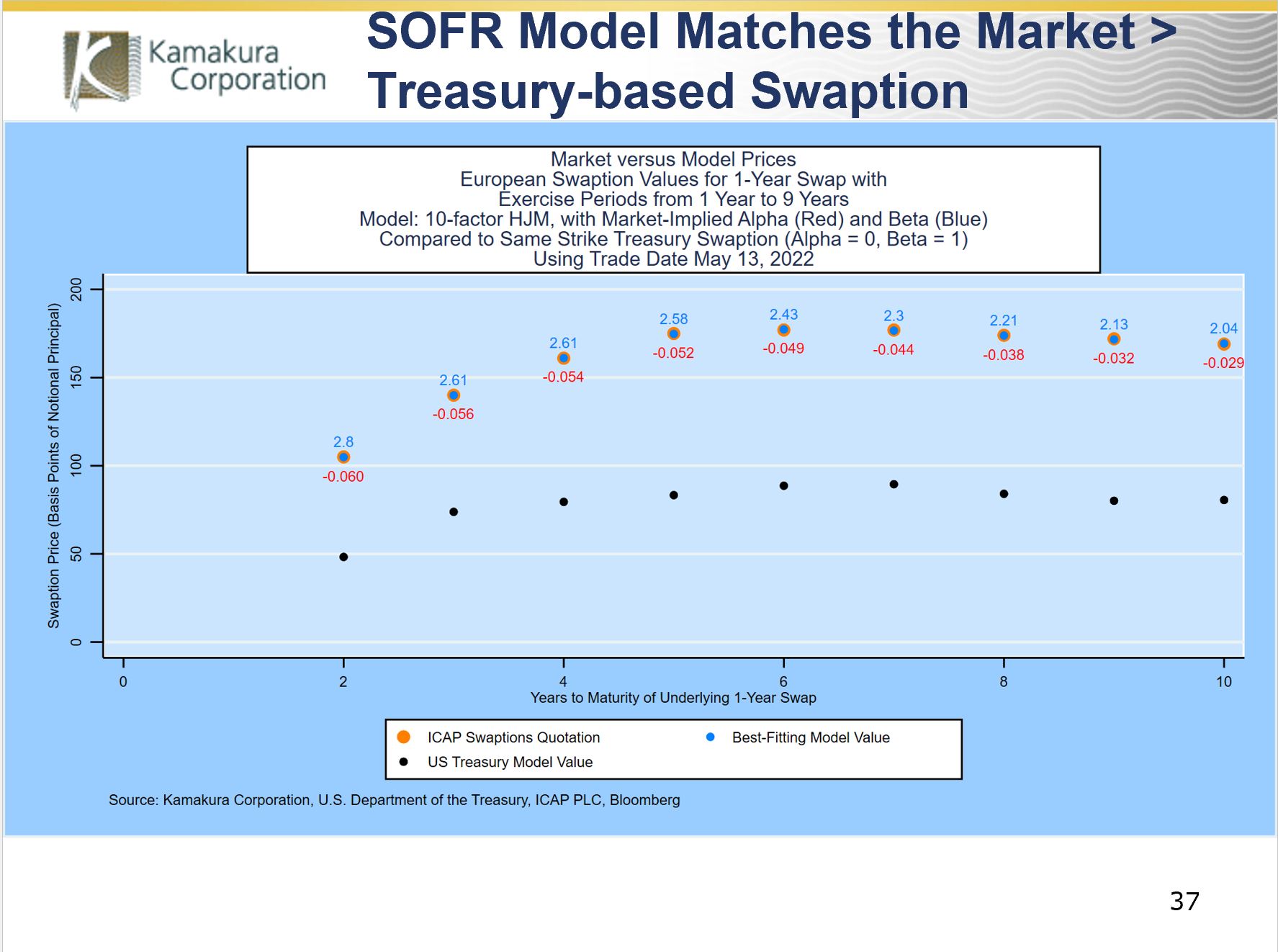 Kamakura Corporation

SOFR Model Matches the Market > Treasury-based Swaption

Market versus Model Prices
European Swaption Values for 1-Year Swap with
Exercise Periods from 1 Year to 9 Years
Model: 10-factor HJM, with Market-Implied Alpha (Red) and Beta (Blue)
Compared to Same Strike Treasury Swaption (Alpha = 0, Beta = 1)
Using Trade Date May 13, 2022

Swaption Price (Basis Points of Notional Principal)

200
150
100
50
0

2.8
-0.060
2.61
-0.056
2.61
-0.054
2.58
-0.052
2.43
-0.049
2.3
-0.044
2.21
-0.038
2.13
-0.032
2.04
-0.029

0
2
4
6
8
10
Years to Maturity of Underlying 1-Year Swap

ICAP Swaptions Quotation
Best-Fitting Model Value
US Treasury Model Value

Source: Kamakura Corporation, U.S. Department of the Treasury, ICAP PLC, Bloomberg

37